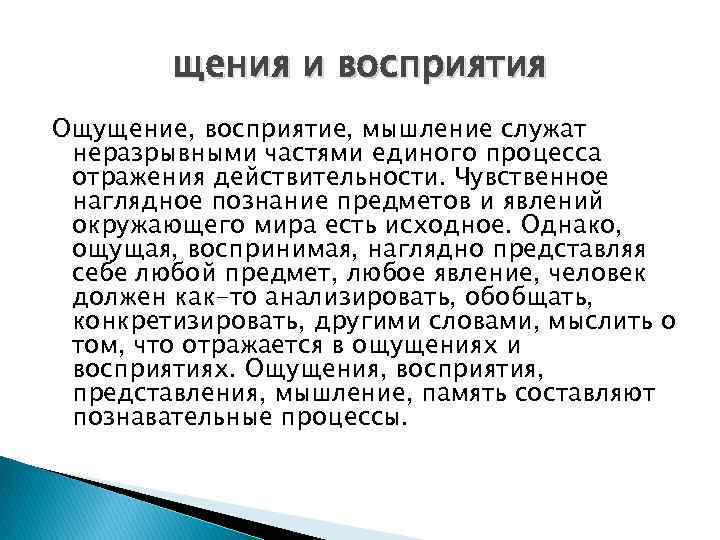 щения и восприятия

Ощущение, восприятие, мышление служат неразрывными частями единого процесса отражения действительности. Чувственное наглядное познание предметов и явлений окружающего мира есть исходное. Однако, ощущая, воспринимая, наглядно представляя себе любой предмет, любое явление, человек должен как-то анализировать, обобщать, конкретизировать, другими словами, мыслить о том, что отражается в ощущениях и восприятиях. Ощущения, восприятия, представления, мышление, память составляют познавательные процессы.